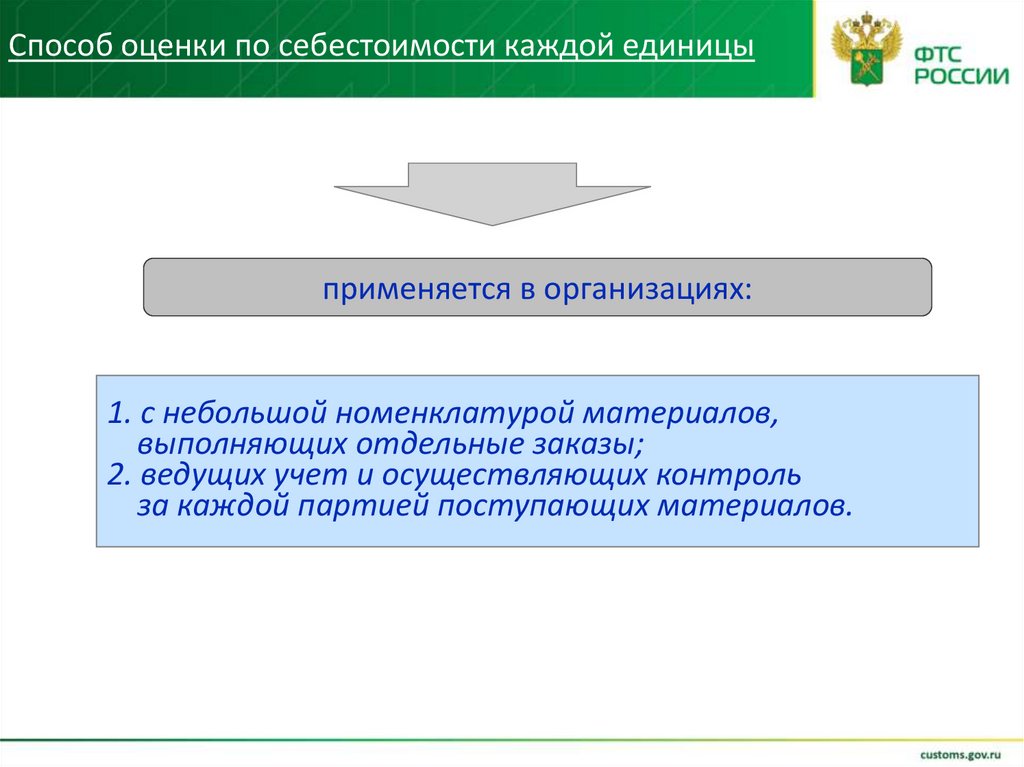 Способ оценки по себестоимости каждой единицы

ФТС РОССИИ

применяется в организациях:

1. с небольшой номенклатурой материалов, выполняющих отдельные заказы;
2. ведущих учет и осуществляющих контроль за каждой партией поступающих материалов.

customs.gov.ru